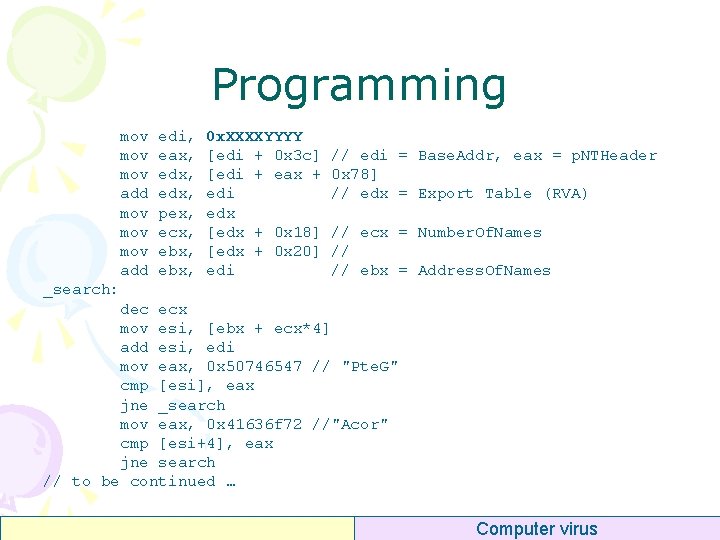 Programming

mov edi, 0xXXXXYYYY
mov eax, [edi + 0x3c] // edi = BaseAddr, eax = pNTHeader
mov edx, [edi + eax + 0x78]
add edx, edi // edx = Export Table (RVA)
mov pex, edx
mov ecx, [edx + 0x18] // ecx = NumberOfNames
mov ebx, [edx + 0x20] //
add ebx, edi // ebx = AddressOfNames
_search:
dec ecx
mov esi, [ebx + ecx*4]
add esi, edi
mov eax, 0x50746547 // "PteG"
cmp [esi], eax
jne _search
mov eax, 0x41636f72 //"Acor"
cmp [esi+4], eax
jne search
// to be continued …

Computer virus